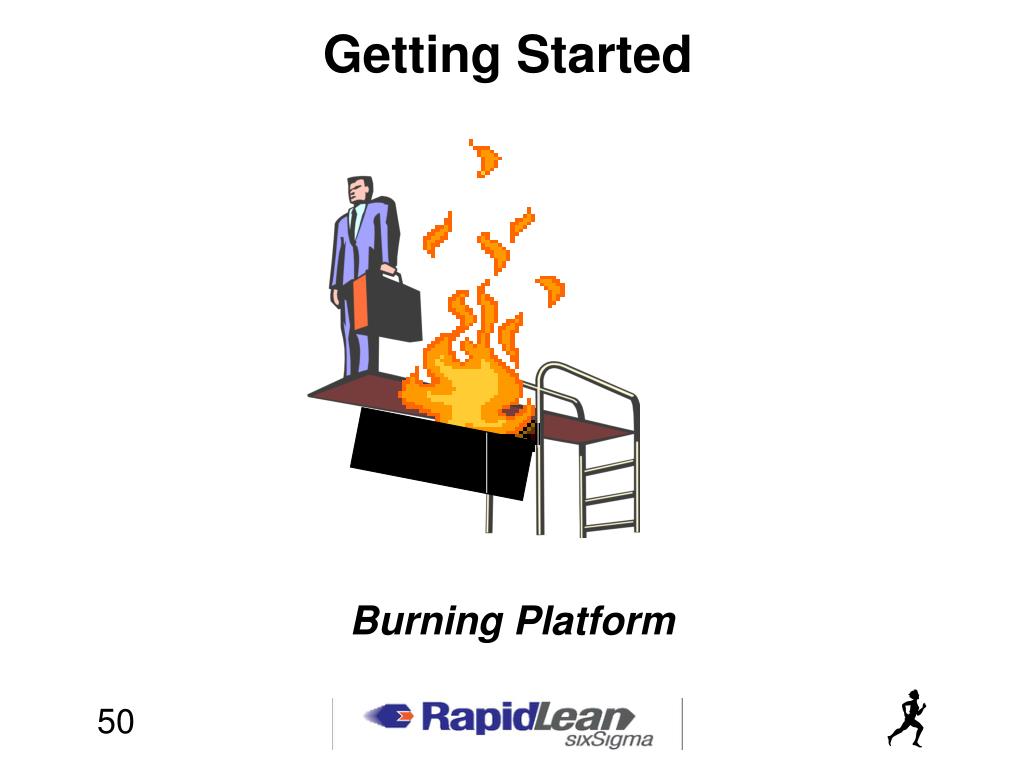 Getting Started

Burning Platform

50

RapidLean sixSigma